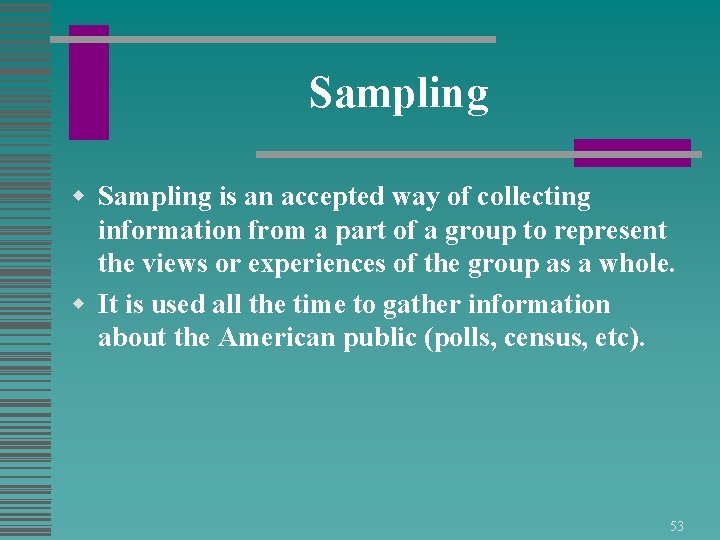 Sampling

- Sampling is an accepted way of collecting information from a part of a group to represent the views or experiences of the group as a whole.
- It is used all the time to gather information about the American public (polls, census, etc).

53